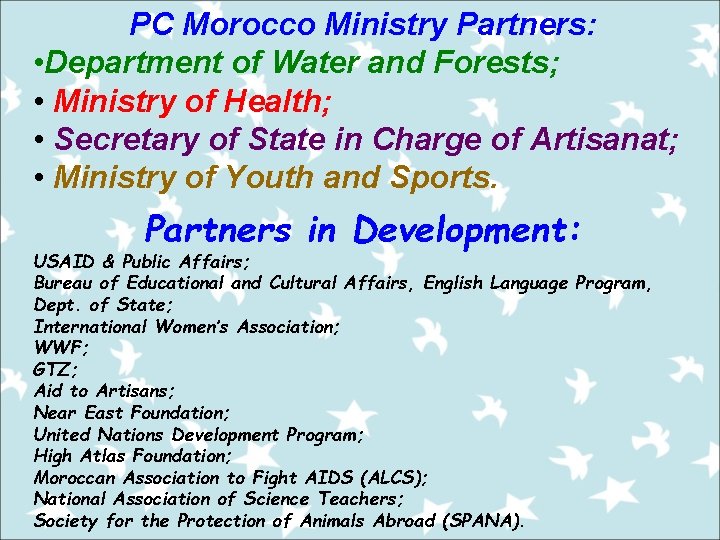 PC Morocco Ministry Partners:
•Department of Water and Forests;
• Ministry of Health;
• Secretary of State in Charge of Artisanat;
• Ministry of Youth and Sports.

Partners in Development:

USAID & Public Affairs;
Bureau of Educational and Cultural Affairs, English Language Program, Dept. of State;
International Women's Association;
WWF;
GTZ;
Aid to Artisans;
Near East Foundation;
United Nations Development Program;
High Atlas Foundation;
Moroccan Association to Fight AIDS (ALCS);
National Association of Science Teachers;
Society for the Protection of Animals Abroad (SPANA).